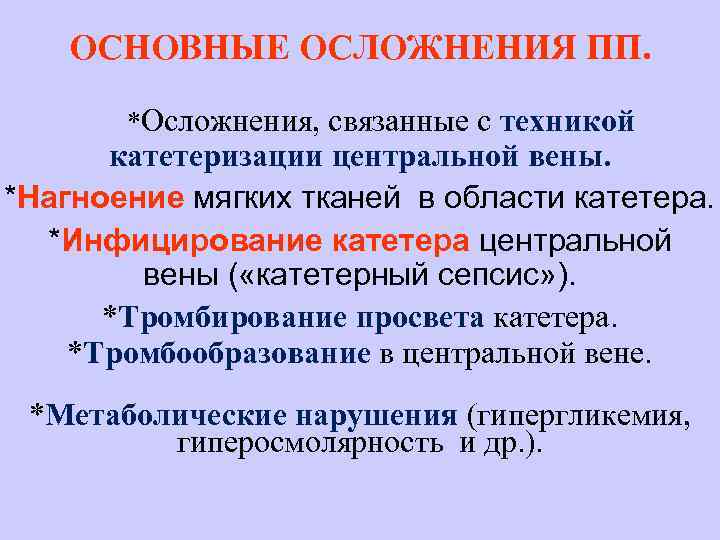 ОСНОВНЫЕ ОСЛОЖНЕНИЯ ПП.

*Осложнения, связанные с техникой катетеризации центральной вены.

*Нагноение мягких тканей в области катетера.

*Инфицирование катетера центральной вены («катетерный сепсис»).

*Тромбирование просвета катетера.

*Тромбообразование в центральной вене.

*Метаболические нарушения (гипергликемия, гиперосмолярность и др.).